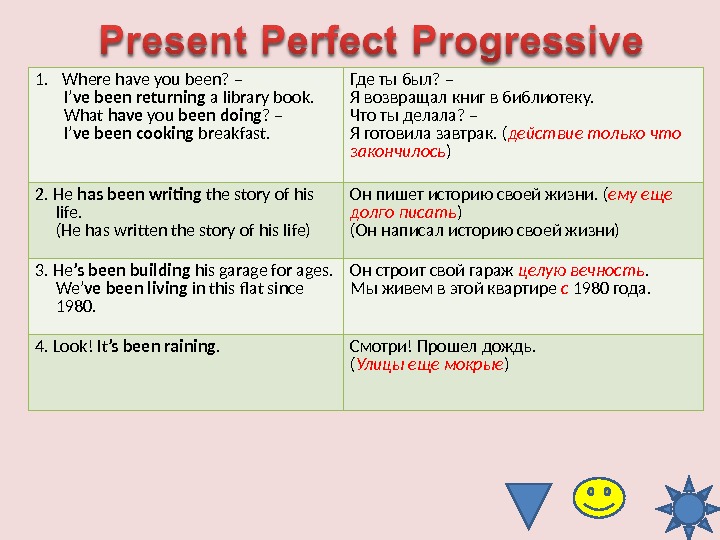 Present Perfect Progressive

| | |
|---|---|
| 1. Where have you been? – I've been returning a library book. What have you been doing? – I've been cooking breakfast. | Где ты был? – Я возвращал книг в библиотеку. Что ты делала? – Я готовила завтрак. (действие только что закончилось) |
| 2. He has been writing the story of his life. (He has written the story of his life) | Он пишет историю своей жизни. (ему еще долго писать) (Он написал историю своей жизни) |
| 3. He's been building his garage for ages. We've been living in this flat since 1980. | Он строит свой гараж целую вечность. Мы живем в этой квартире с 1980 года. |
| 4. Look! It's been raining. | Смотри! Прошел дождь. (Улицы еще мокрые) |